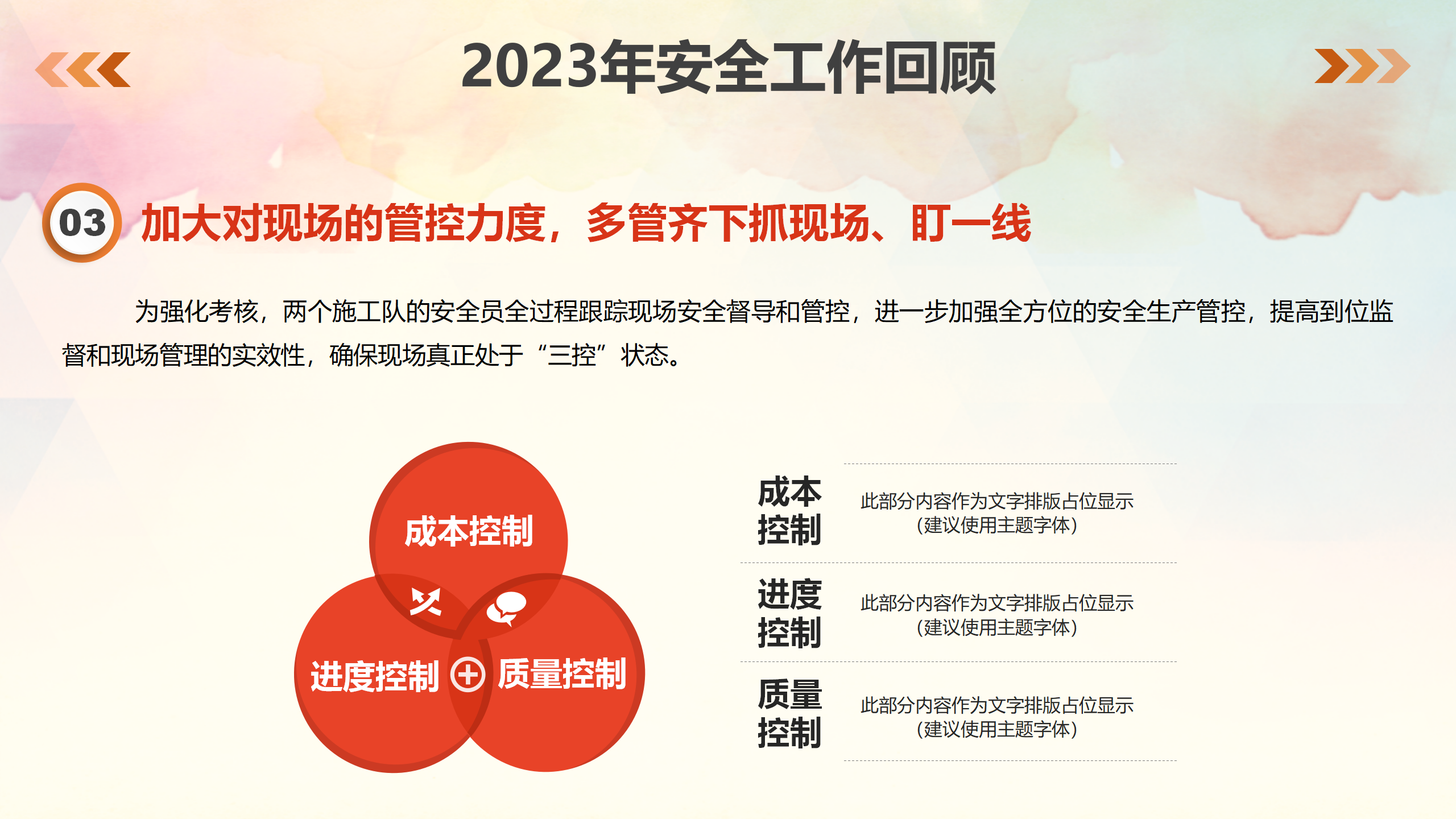 2023年安全工作回顾

03 加大对现场的管控力度，多管齐下抓现场、盯一线

为强化考核，两个施工队的安全员全过程跟踪现场安全督导和管控，进一步加强全方位的安全生产管控，提高到位监督和现场管理的实效性，确保现场真正处于“三控”状态。

成本控制

进度控制

质量控制

成本控制 此部分内容作为文字排版占位显示（建议使用主题字体）

进度控制 此部分内容作为文字排版占位显示（建议使用主题字体）

质量控制 此部分内容作为文字排版占位显示（建议使用主题字体）